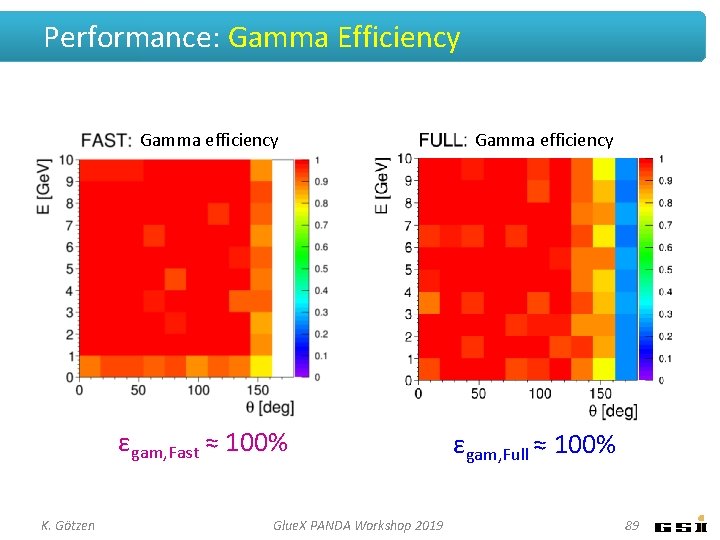 Performance: Gamma Efficiency

FAST: Gamma efficiency

E [GeV]

10
9
8
7
6
5
4
3
2
1
0

0 50 100 150
θ [deg]

1
0.9
0.8
0.7
0.6
0.5
0.4
0.3
0.2
0.1
0

$\varepsilon_{gam,Fast} \approx 100\%$

FULL: Gamma efficiency

E [GeV]

10
9
8
7
6
5
4
3
2
1
0

0 50 100 150
θ [deg]

1
0.9
0.8
0.7
0.6
0.5
0.4
0.3
0.2
0.1
0

$\varepsilon_{gam,Full} \approx 100\%$

K. Götzen

GlueX PANDA Workshop 2019

89

GSI